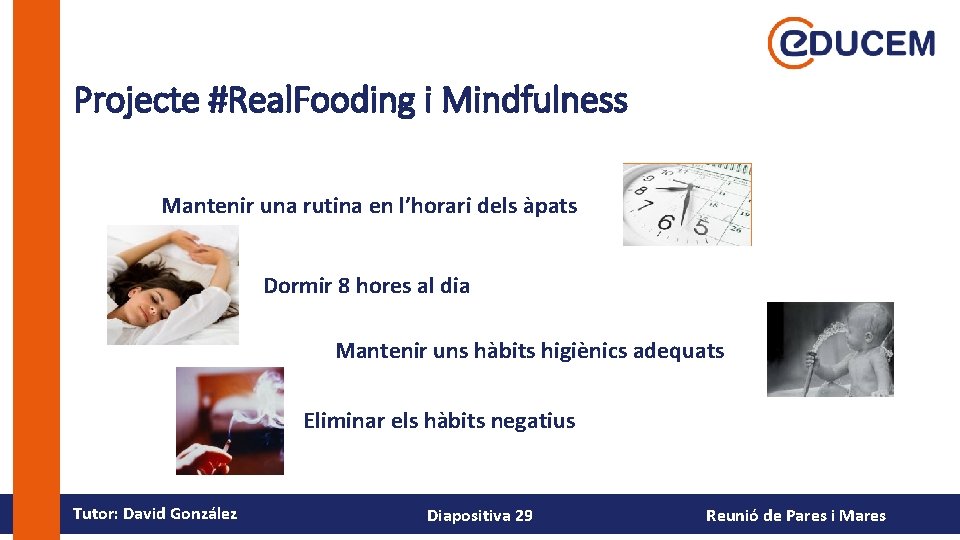 eDUCEM

Projecte #RealFooding i Mindfulness

Mantenir una rutina en l'horari dels àpats

Dormir 8 hores al dia

Mantenir uns hàbits higiènics adequats

Eliminar els hàbits negatius

Tutor: David González Diapositiva 29 Reunió de Pares i Mares